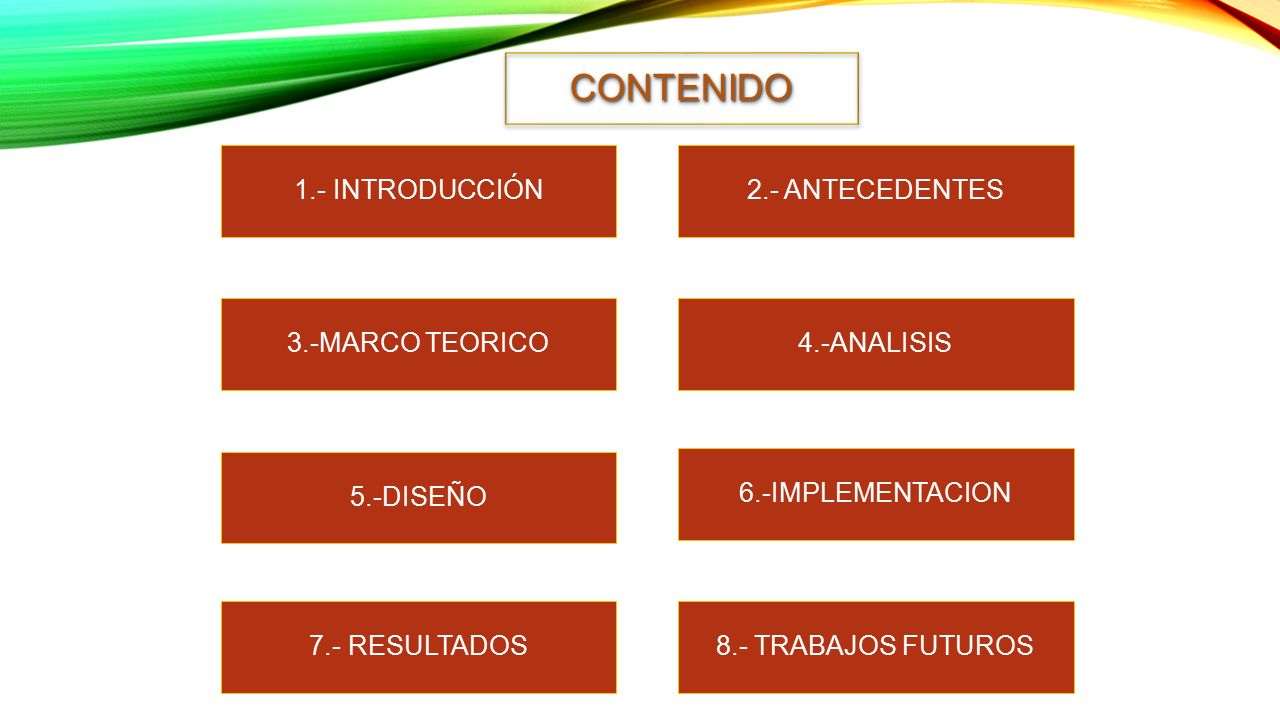 CONTENIDO

1.- INTRODUCCIÓN

2.- ANTECEDENTES

3.-MARCO TEORICO

4.-ANALISIS

5.-DISEÑO

6.-IMPLEMENTACION

7.- RESULTADOS

8.- TRABAJOS FUTUROS